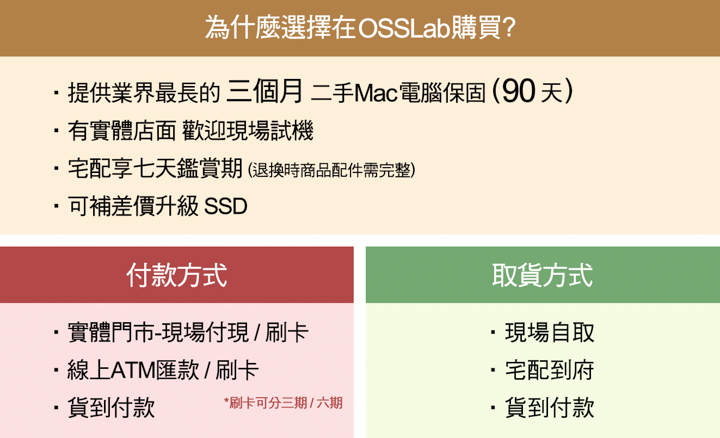 為什麼選擇在OSSLab購買?

・提供業界最長的 三個月 二手Mac電腦保固 (90 天)
・有實體店面 歡迎現場試機
・宅配享七天鑑賞期 (退換時商品配件需完整)
・可補差價升級 SSD

付款方式

・實體門市-現場付現 / 刷卡
・線上ATM匯款 / 刷卡
・貨到付款

*刷卡可分三期 / 六期

取貨方式

・現場自取
・宅配到府
・貨到付款